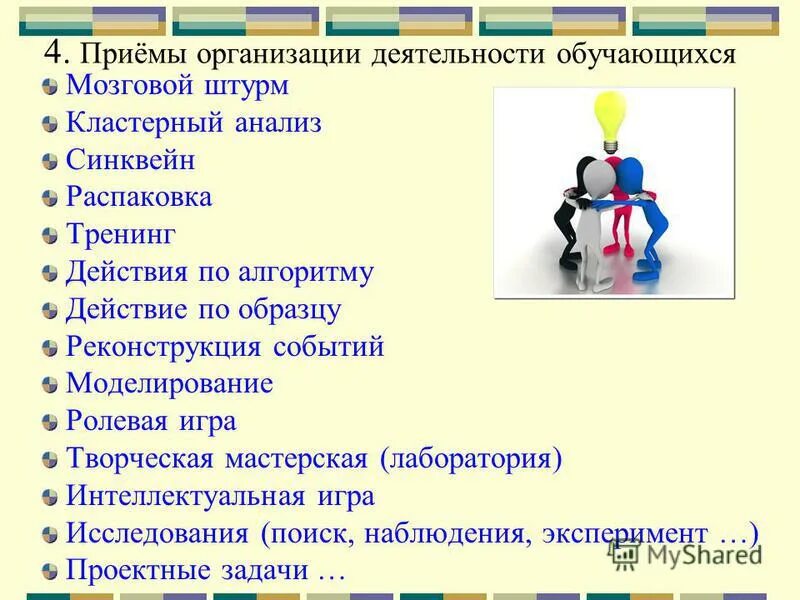 4. Приёмы организации деятельности обучающихся

Мозговой штурм
Кластерный анализ
Синквейн
Распаковка
Тренинг
Действия по алгоритму
Действие по образцу
Реконструкция событий
Моделирование
Ролевая игра
Творческая мастерская (лаборатория)
Интеллектуальная игра
Исследования (поиск, наблюдения, эксперимент …)
Проектные задачи …

MyShared